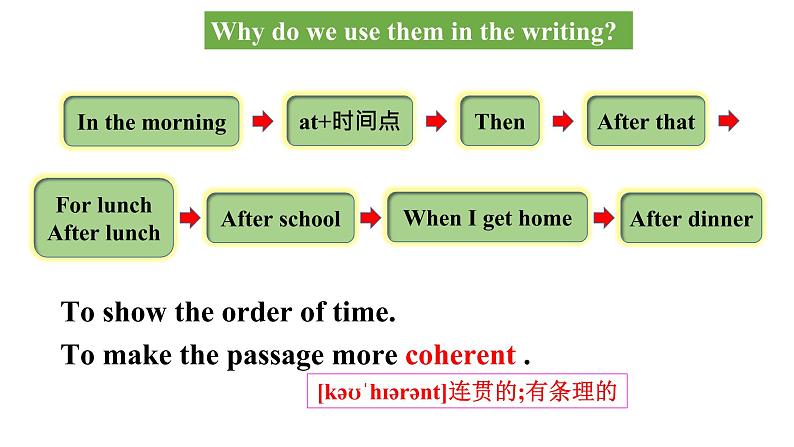 Why do we use them in the writing?

In the morning

at+时间点

Then

After that

For lunch
After lunch

After school

When I get home

After dinner

To show the order of time.

To make the passage more coherent .

[kəʊˈhɪərənt]连贯的;有条理的